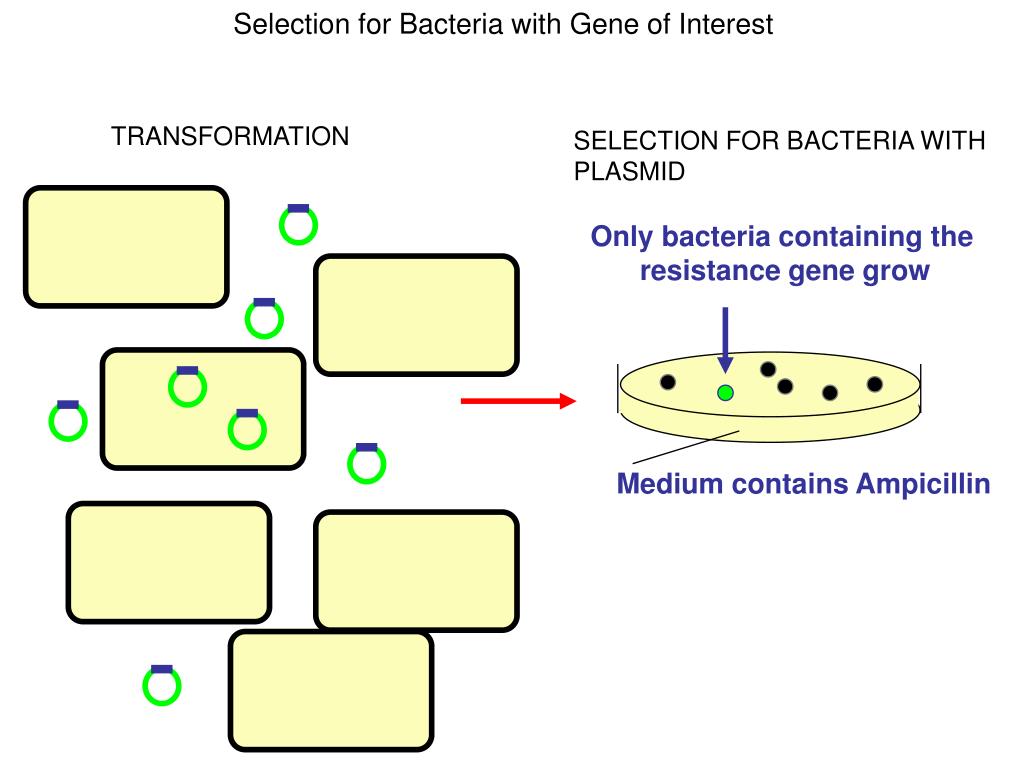 Selection for Bacteria with Gene of Interest

TRANSFORMATION

SELECTION FOR BACTERIA WITH PLASMID

Only bacteria containing the resistance gene grow

Medium contains Ampicillin